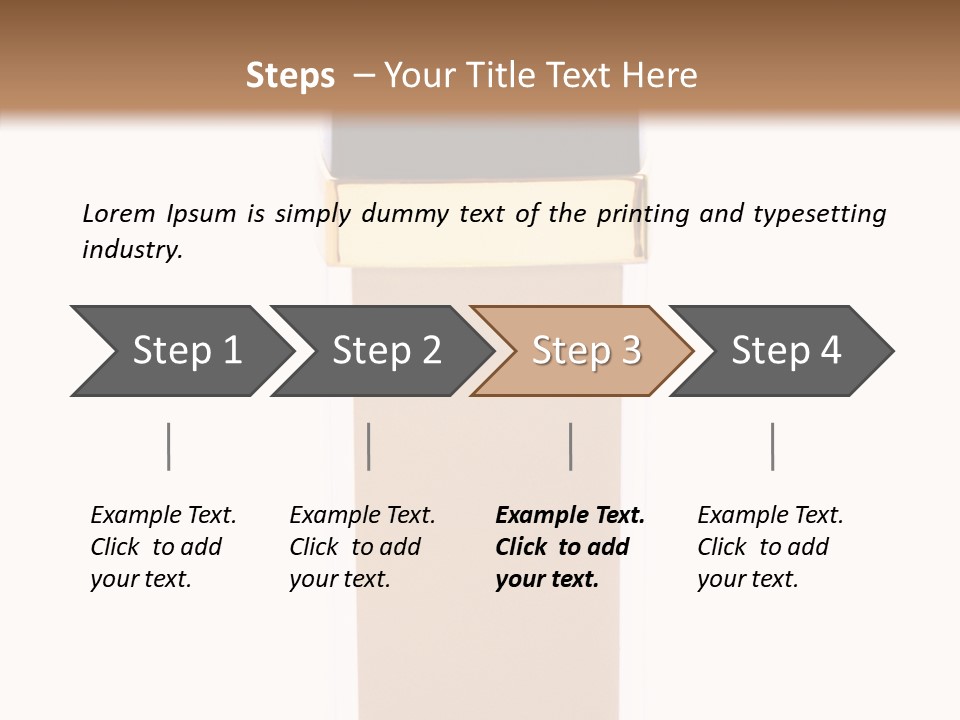 Steps – Your Title Text Here

Lorem Ipsum is simply dummy text of the printing and typesetting industry.

Step 1

Step 2

Step 3

Step 4

Example Text. Click to add your text.

Example Text. Click to add your text.

Example Text. Click to add your text.

Example Text. Click to add your text.